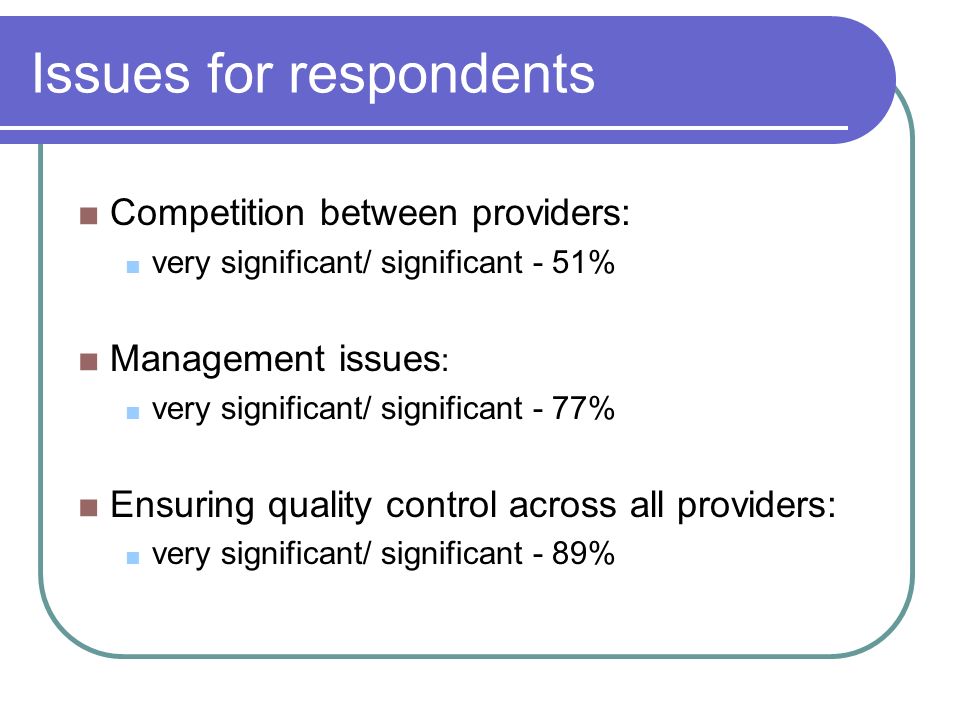 Issues for respondents

Competition between providers:

very significant/ significant - 51%

Management issues:

very significant/ significant - 77%

Ensuring quality control across all providers:

very significant/ significant - 89%